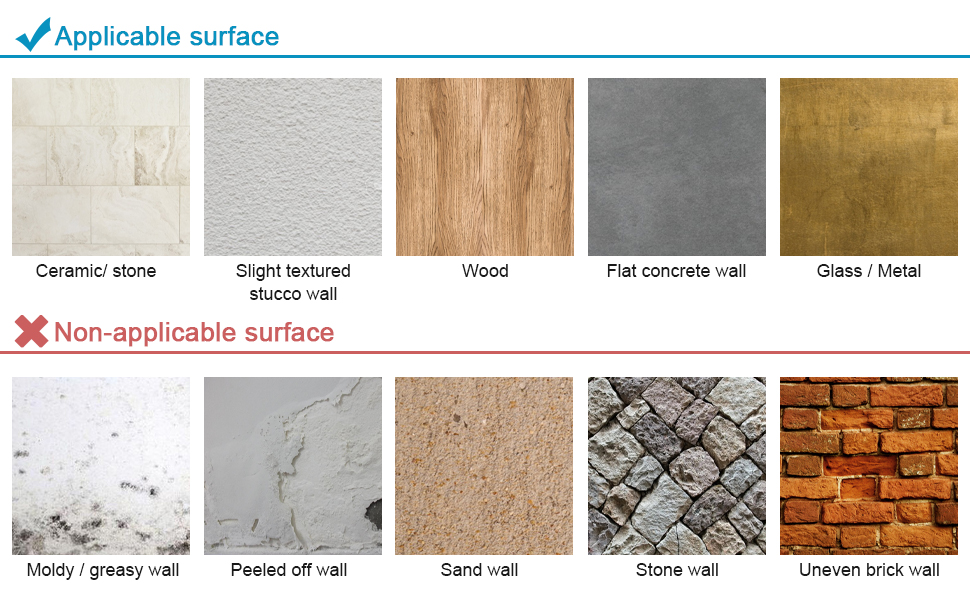 Applicable surface

Ceramic/ stone

Slight textured stucco wall

Wood

Flat concrete wall

Glass / Metal

Non-applicable surface

Moldy / greasy wall

Peeled off wall

Sand wall

Stone wall

Uneven brick wall